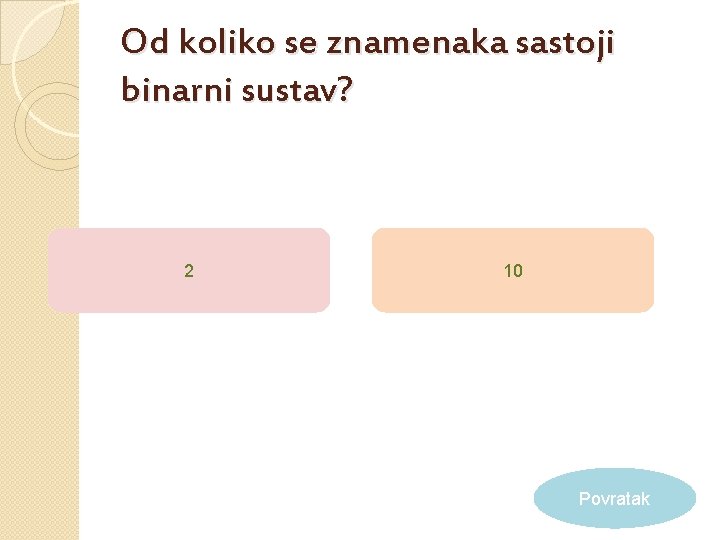 Od koliko se znamenaka sastoji binarni sustav?

2

10

Povratak